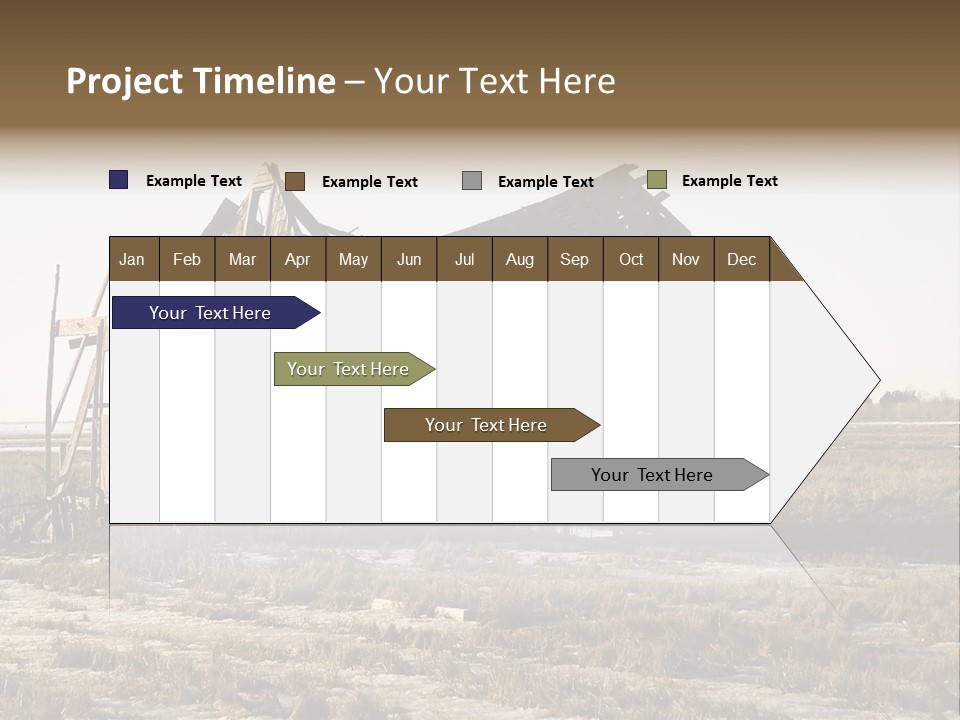 Project Timeline – Your Text Here

Example Text
Example Text
Example Text
Example Text

| Jan | Feb | Mar | Apr | May | Jun | Jul | Aug | Sep | Oct | Nov | Dec |
|---|---|---|---|---|---|---|---|---|---|---|---|

Your Text Here

Your Text Here

Your Text Here

Your Text Here